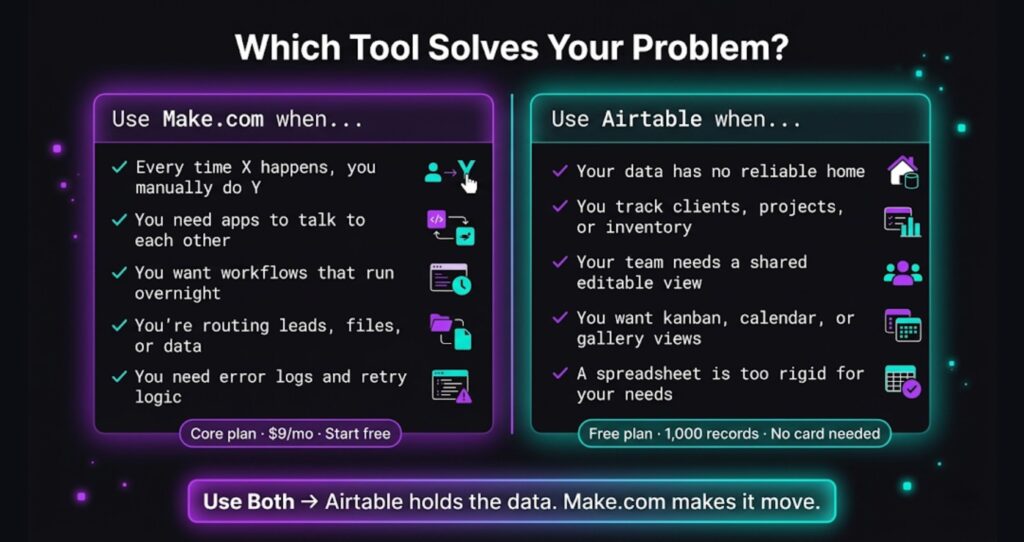 Which Tool Solves Your Problem?

Use Make.com when...

✓ Every time X happens, you manually do Y

✓ You need apps to talk to each other

✓ You want workflows that run overnight

✓ You're routing leads, files, or data

✓ You need error logs and retry logic

Core plan · $9/mo · Start free

Use Airtable when...

✓ Your data has no reliable home

✓ You track clients, projects, or inventory

✓ Your team needs a shared editable view

✓ You want kanban, calendar, or gallery views

✓ A spreadsheet is too rigid for your needs

Free plan · 1,000 records · No card needed

Use Both → Airtable holds the data. Make.com makes it move.